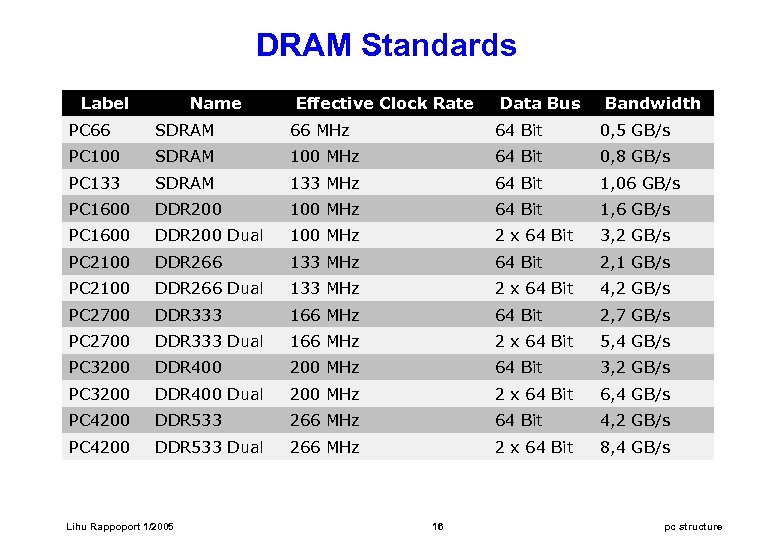 DRAM Standards

| Label | Name | Effective Clock Rate | Data Bus | Bandwidth |
|---|---|---|---|---|
| PC66 | SDRAM | 66 MHz | 64 Bit | 0,5 GB/s |
| PC100 | SDRAM | 100 MHz | 64 Bit | 0,8 GB/s |
| PC133 | SDRAM | 133 MHz | 64 Bit | 1,06 GB/s |
| PC1600 | DDR200 | 100 MHz | 64 Bit | 1,6 GB/s |
| PC1600 | DDR200 Dual | 100 MHz | 2 x 64 Bit | 3,2 GB/s |
| PC2100 | DDR266 | 133 MHz | 64 Bit | 2,1 GB/s |
| PC2100 | DDR266 Dual | 133 MHz | 2 x 64 Bit | 4,2 GB/s |
| PC2700 | DDR333 | 166 MHz | 64 Bit | 2,7 GB/s |
| PC2700 | DDR333 Dual | 166 MHz | 2 x 64 Bit | 5,4 GB/s |
| PC3200 | DDR400 | 200 MHz | 64 Bit | 3,2 GB/s |
| PC3200 | DDR400 Dual | 200 MHz | 2 x 64 Bit | 6,4 GB/s |
| PC4200 | DDR533 | 266 MHz | 64 Bit | 4,2 GB/s |
| PC4200 | DDR533 Dual | 266 MHz | 2 x 64 Bit | 8,4 GB/s |

Lihu Rappoport 1/2005 16 pc structure